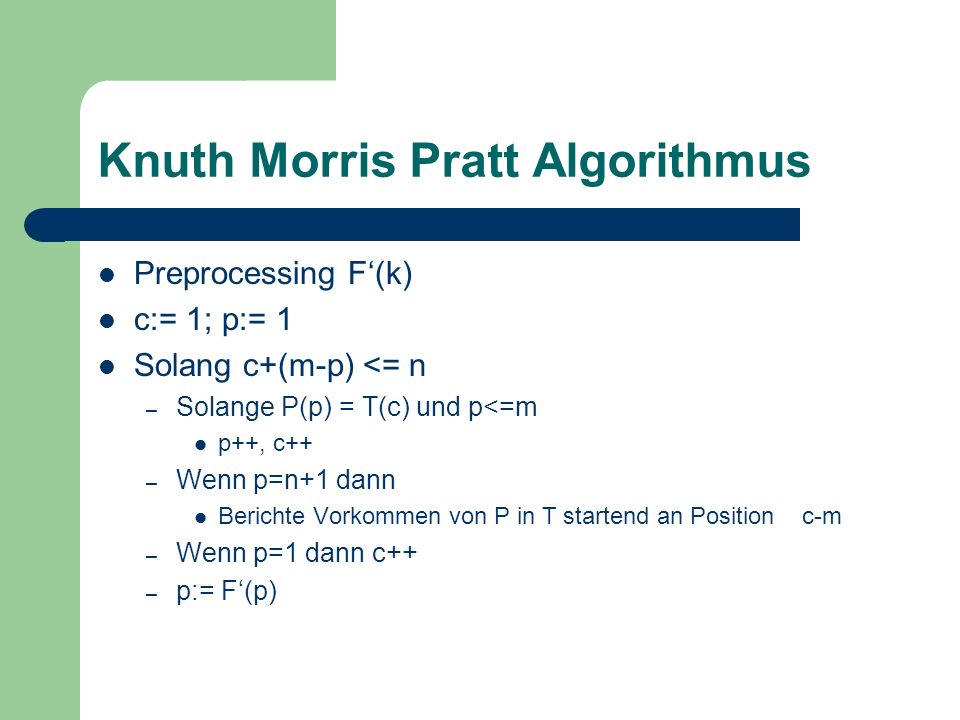 Knuth Morris Pratt Algorithmus

- Preprocessing F‘(k)
- c:= 1; p:= 1
- Solang c+(m-p) <= n
  – Solange P(p) = T(c) und p<=m
    - p++, c++
  – Wenn p=n+1 dann
    - Berichte Vorkommen von P in T startend an Position c-m
  – Wenn p=1 dann c++
  – p:= F‘(p)